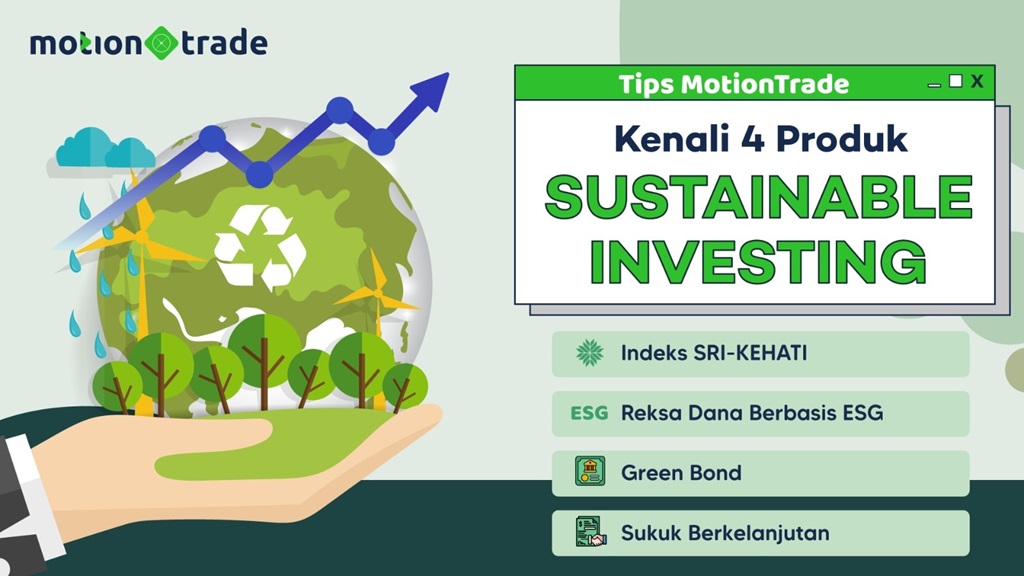 motion trade

Tips MotionTrade

Kenali 4 Produk
SUSTAINABLE INVESTING

Indeks SRI-KEHATI

ESG Reksa Dana Berbasis ESG

Green Bond

Sukuk Berkelanjutan